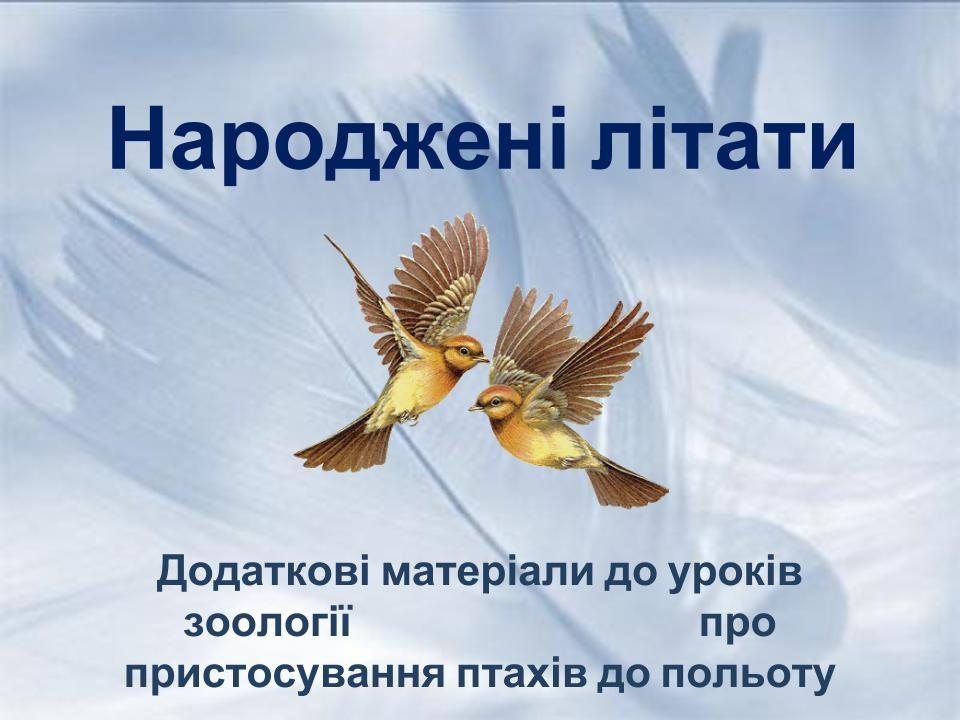 Народжені літати

Додаткові матеріали до уроків зоології про пристосування птахів до польоту